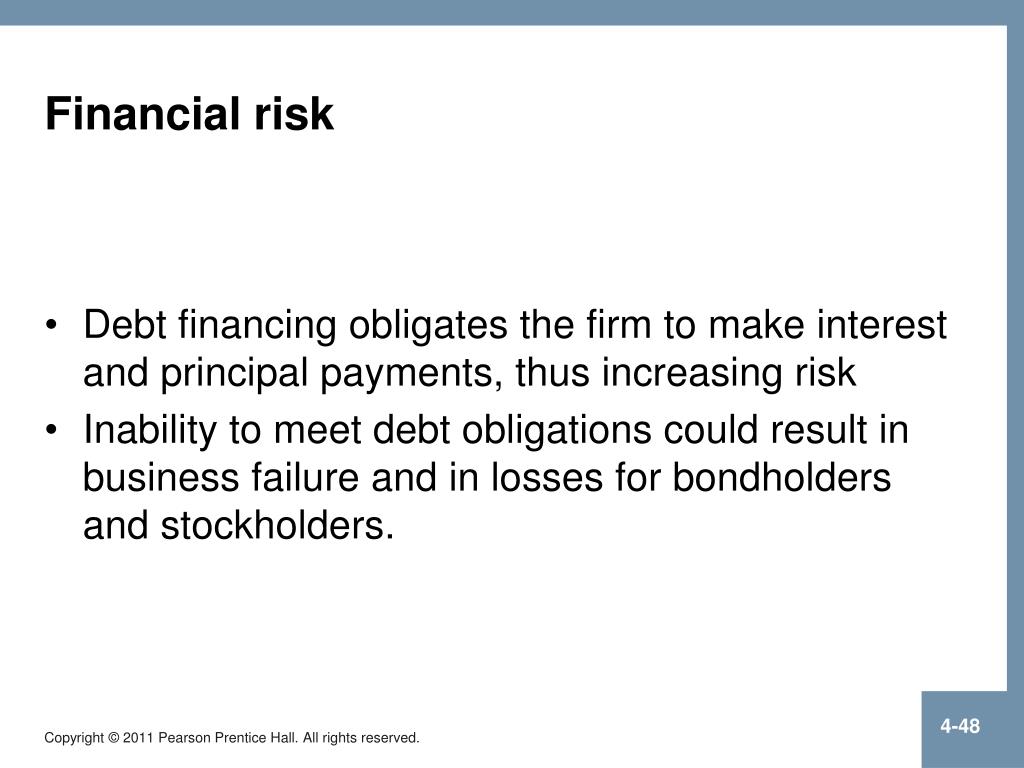 Financial risk

• Debt financing obligates the firm to make interest and principal payments, thus increasing risk
• Inability to meet debt obligations could result in business failure and in losses for bondholders and stockholders.

Copyright © 2011 Pearson Prentice Hall. All rights reserved.

4-48